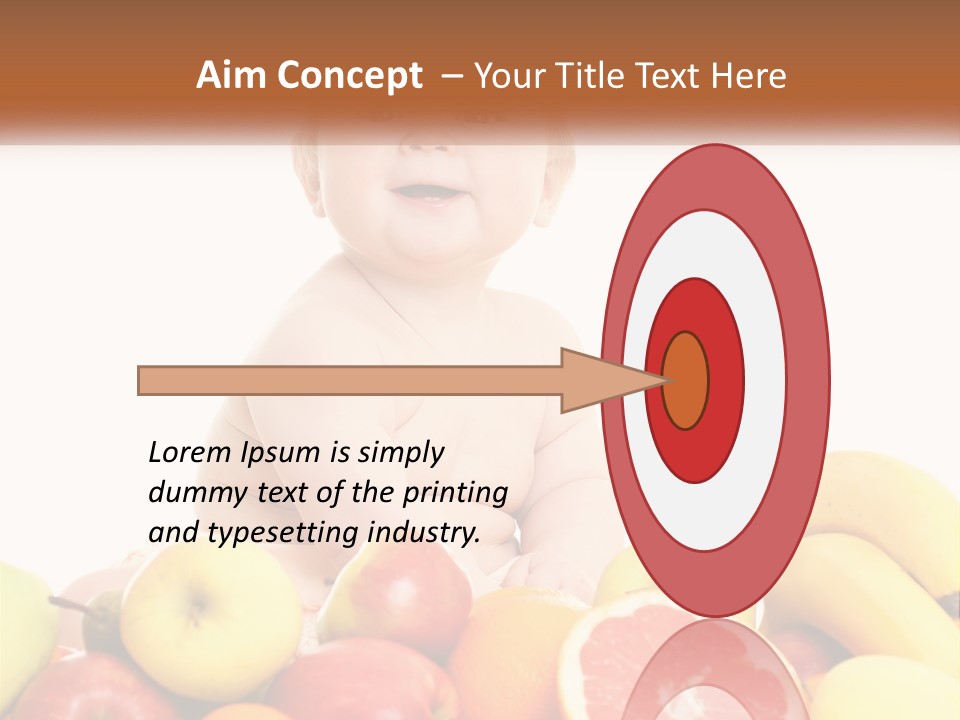 Aim Concept – Your Title Text Here

Lorem Ipsum is simply dummy text of the printing and typesetting industry.